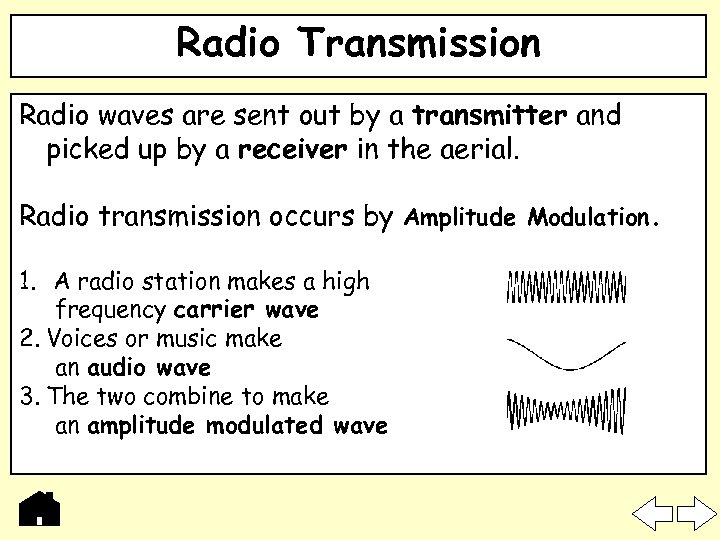 Radio Transmission

Radio waves are sent out by a transmitter and picked up by a receiver in the aerial.

Radio transmission occurs by Amplitude Modulation.

1. A radio station makes a high frequency carrier wave
2. Voices or music make an audio wave
3. The two combine to make an amplitude modulated wave